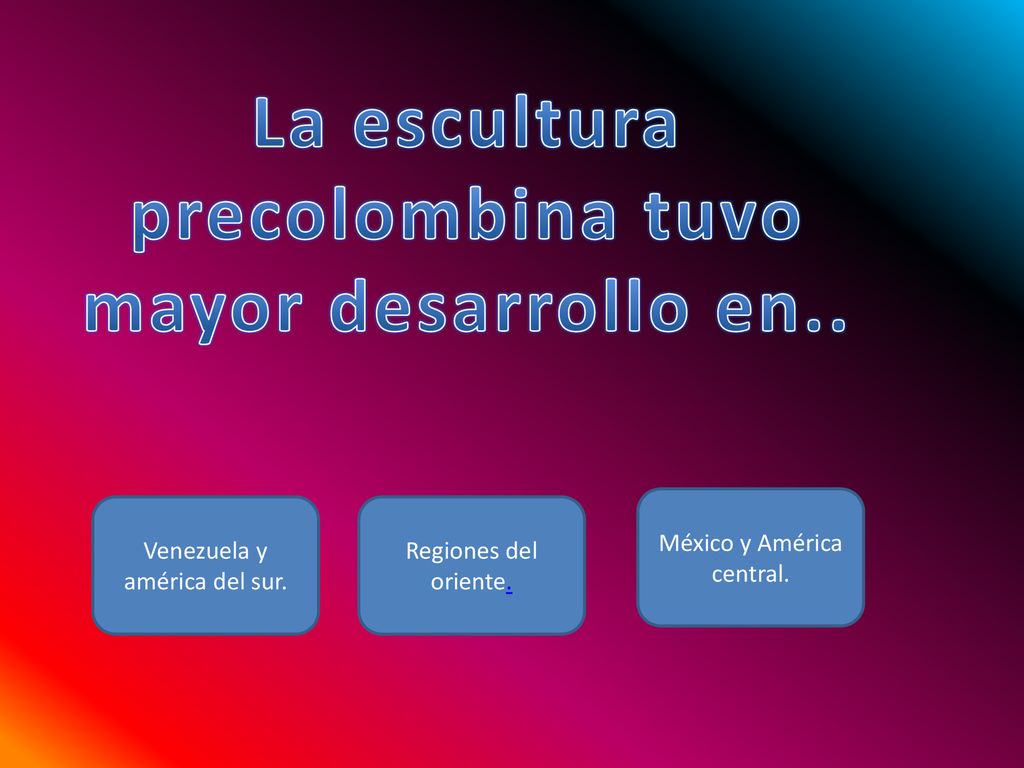 La escultura precolombina tuvo mayor desarrollo en..

Venezuela y américa del sur.

Regiones del oriente.

México y América central.